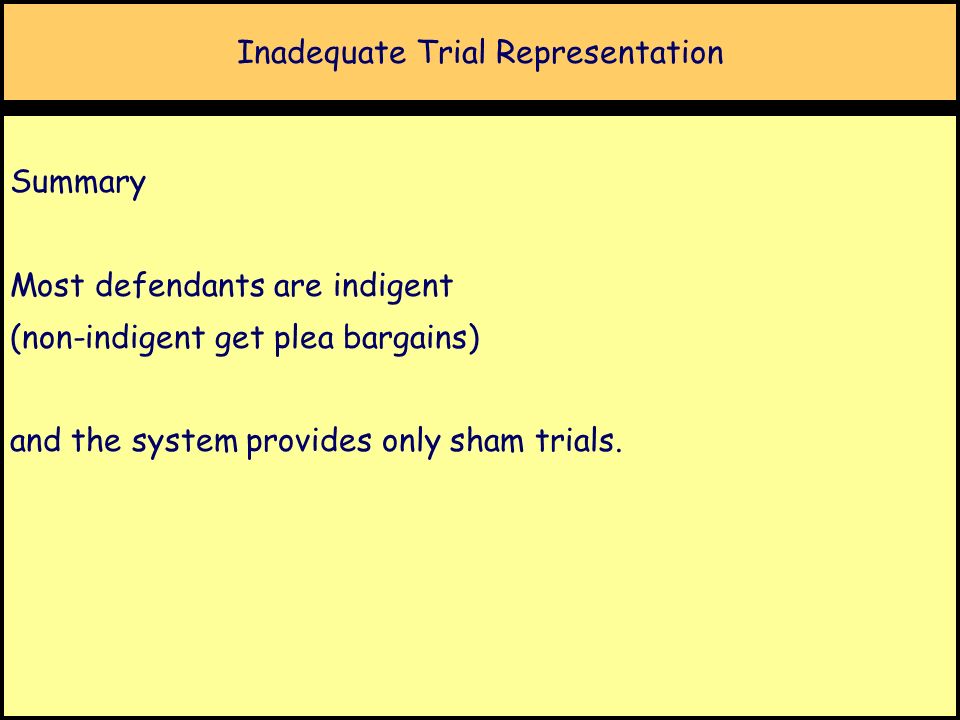 Inadequate Trial Representation

Summary

Most defendants are indigent
(non-indigent get plea bargains)

and the system provides only sham trials.